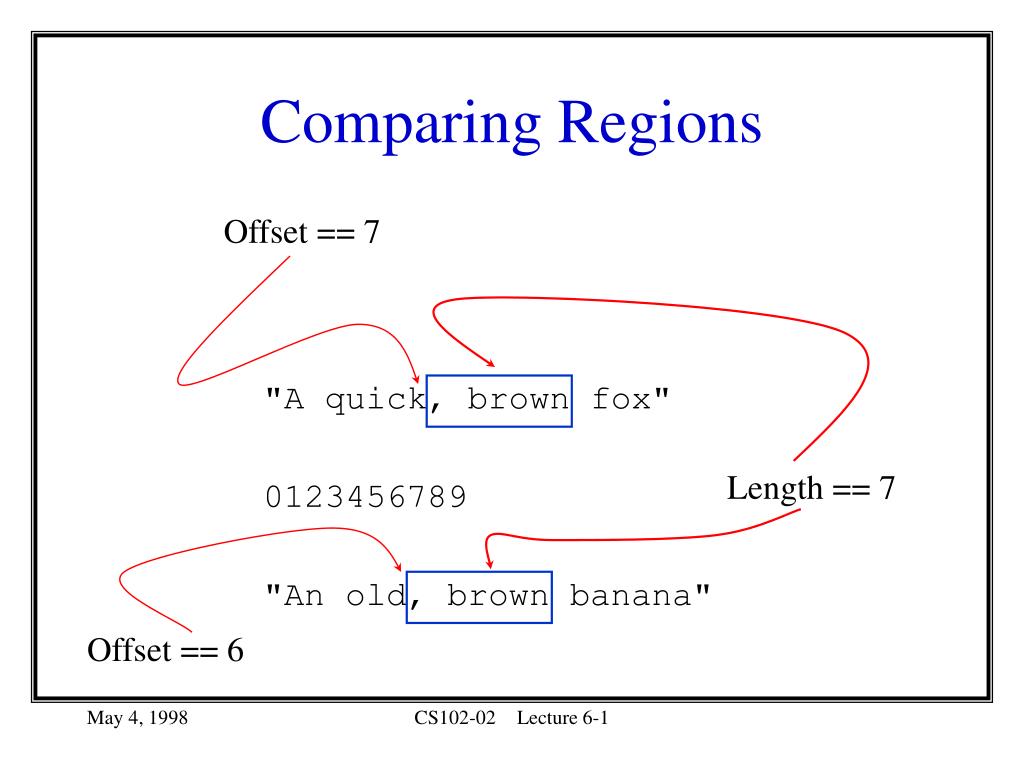 Comparing Regions

Offset == 7

"A quick, brown fox"

0123456789

Length == 7

"An old, brown banana"

Offset == 6

May 4, 1998

CS102-02 Lecture 6-1